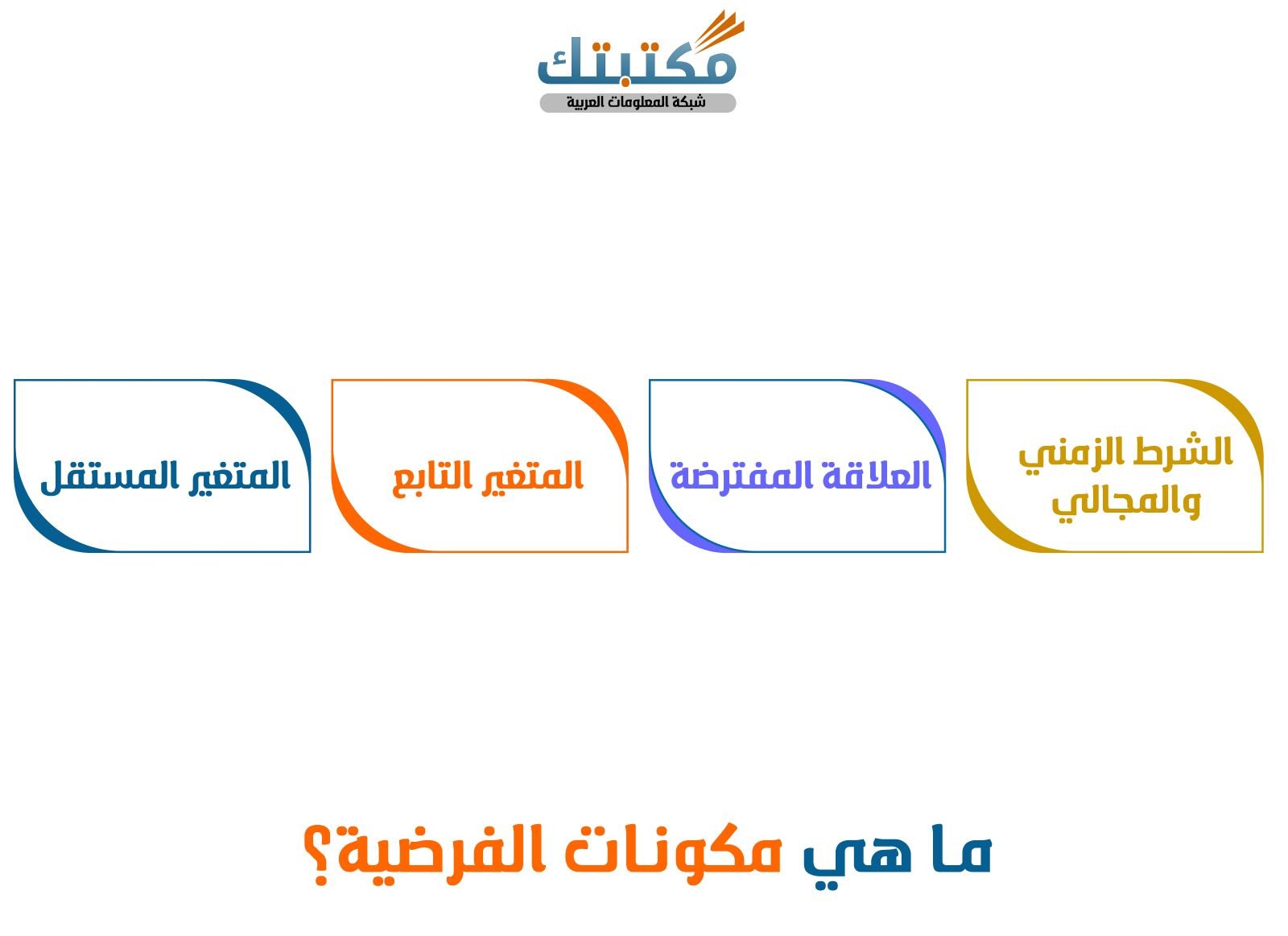 مكتبتك
شبكة المعلومات العربية

الشرط الزمني والمجالي

العلاقة المفترضة

المتغير التابع

المتغير المستقل

ما هي مكونات الفرضية؟